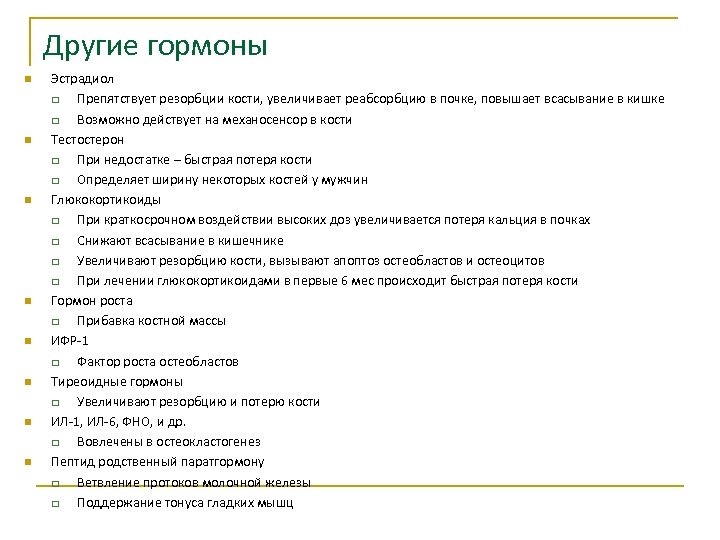 Другие гормоны

Эстрадиол
Препятствует резорбции кости, увеличивает реабсорбцию в почке, повышает всасывание в кишке
Возможно действует на механосенсор в кости
Тестостерон
При недостатке – быстрая потеря кости
Определяет ширину некоторых костей у мужчин
Глюкокортикоиды
При краткосрочном воздействии высоких доз увеличивается потеря кальция в почках
Снижают всасывание в кишечнике
Увеличивают резорбцию кости, вызывают апоптоз остеобластов и остеоцитов
При лечении глюкокортикоидами в первые 6 мес происходит быстрая потеря кости
Гормон роста
Прибавка костной массы
ИФР-1
Фактор роста остеобластов
Тиреоидные гормоны
Увеличивают резорбцию и потерю кости
ИЛ-1, ИЛ-6, ФНО, и др.
Вовлечены в остеокластогенез
Пептид родственный паратгормону
Ветвление протоков молочной железы
Поддержание тонуса гладких мышц